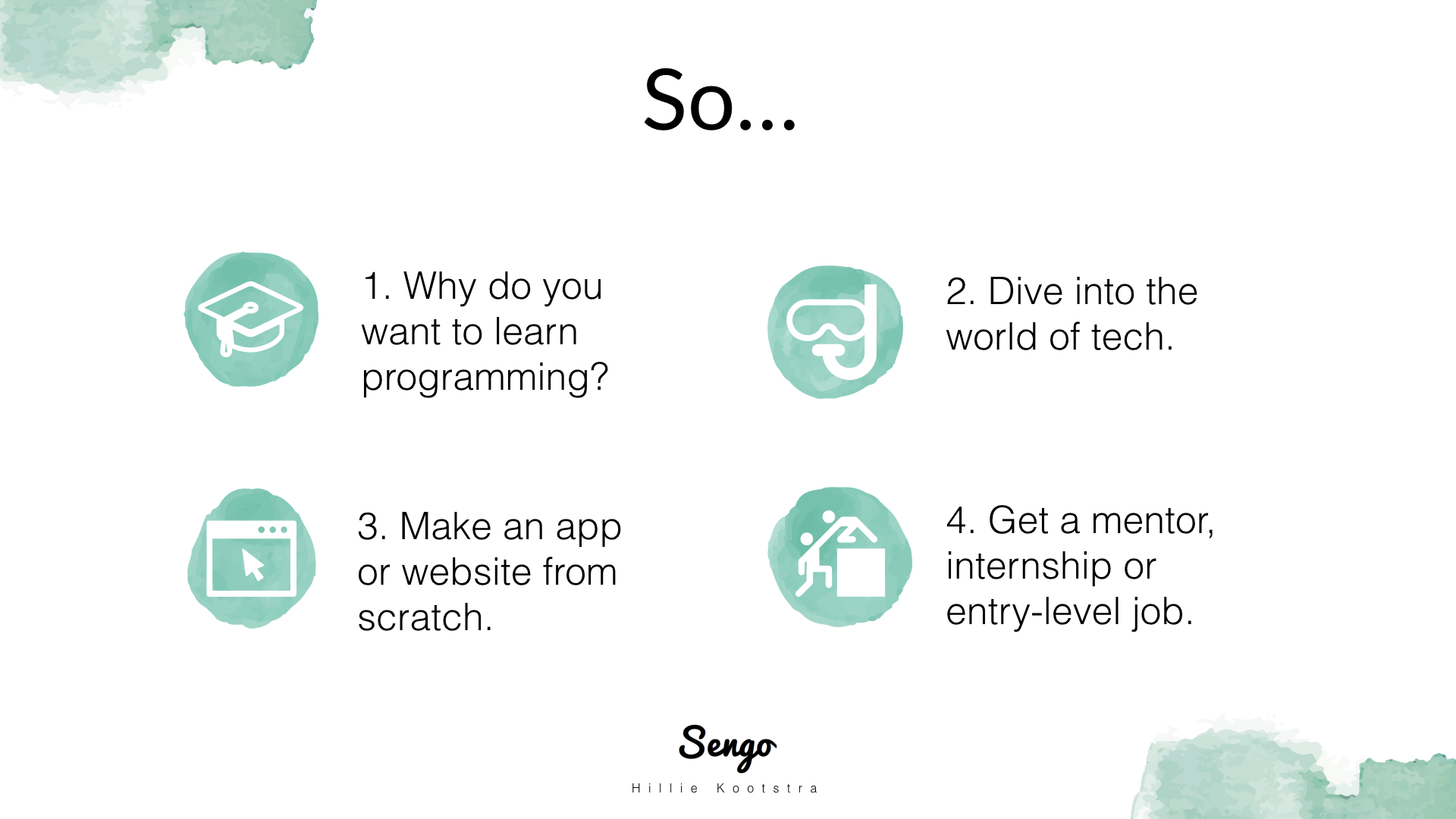 So...

1. Why do you want to learn programming?

2. Dive into the world of tech.

3. Make an app or website from scratch.

4. Get a mentor, internship or entry-level job.

Sengo

Hillie Kootstra